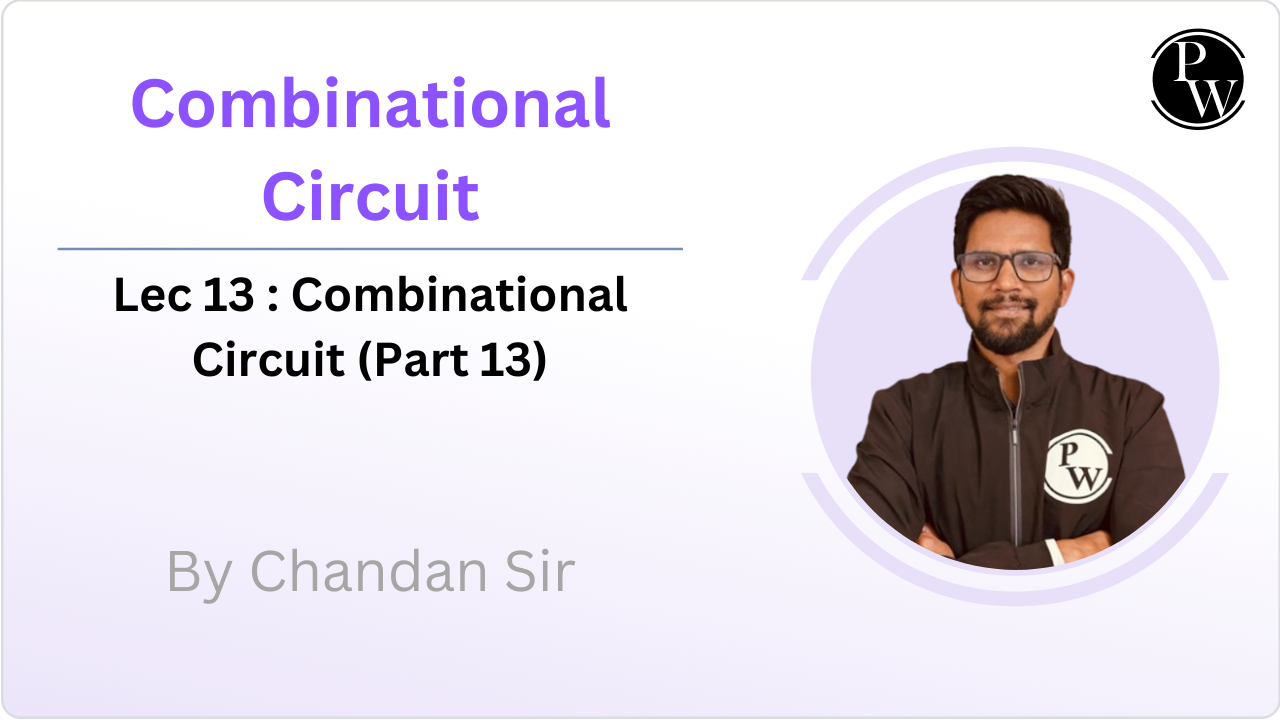 Combinational Circuit

Lec 13 : Combinational Circuit (Part 13)

By Chandan Sir

PW

PW